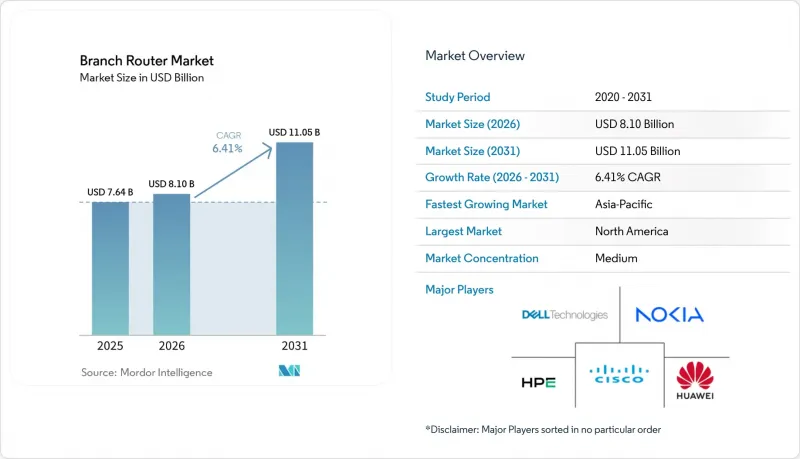 Branch Router Market
Market Size in USD Billion

CAGR 6.41%

USD 7.64 B
USD 8.10 B
USD 11.05 B

2025
2026
2031

Source: Mordor Intelligence

Market Overview

| Study Period | 2020 - 2031 |
|---|---|
| Market Size (2026) | USD 8.10 Billion |
| Market Size (2031) | USD 11.05 Billion |
| Growth Rate (2026 - 2031) | 6.41% CAGR |
| Fastest Growing Market | Asia-Pacific |
| Largest Market | North America |
| Market Concentration | Medium |

Major Players

DELL Technologies
NOKIA
HPE
CISCO
HUAWEI

*Disclaimer: Major Players sorted in no particular order